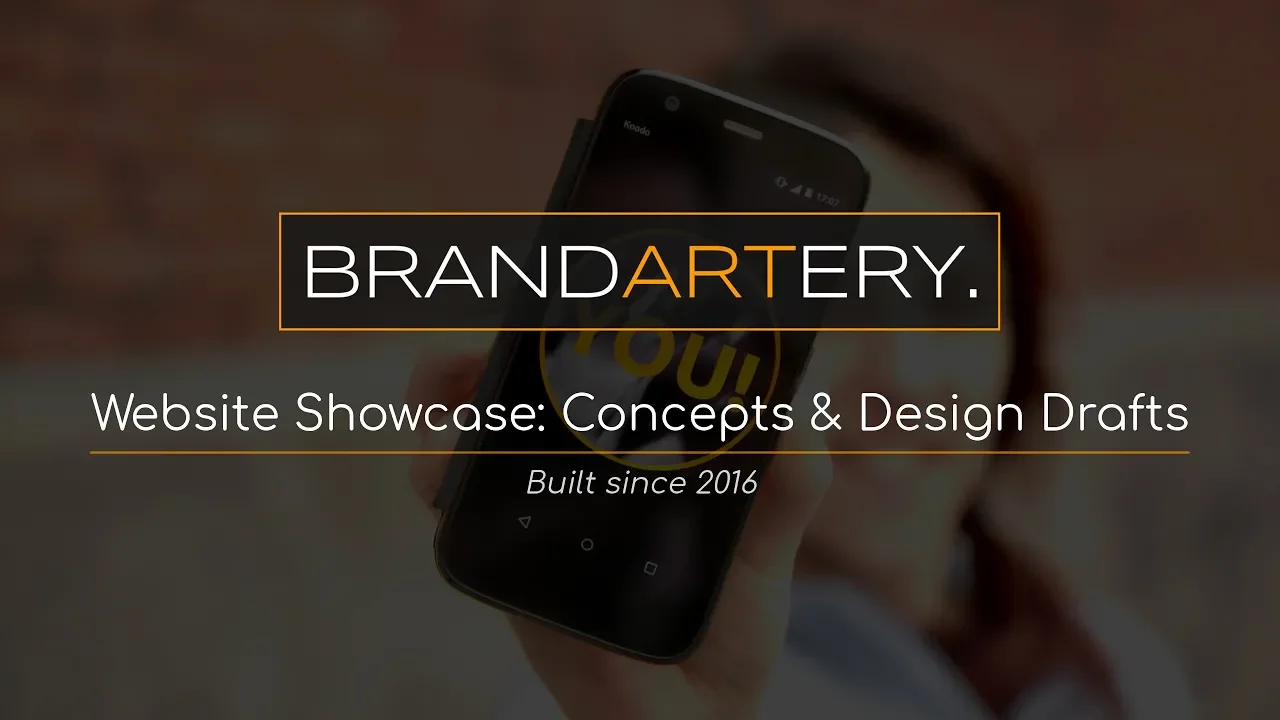 Koodo

17:07

BRANDARTERY.

YOU!

Website Showcase: Concepts & Design Drafts

Built since 2016